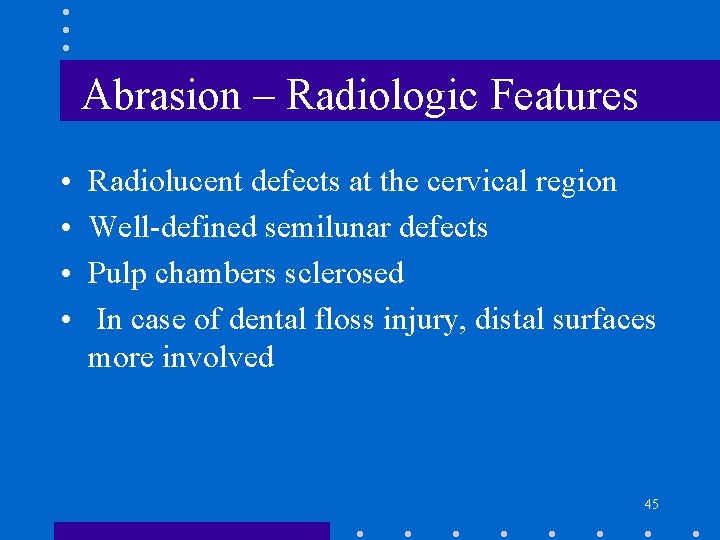 Abrasion – Radiologic Features

• Radiolucent defects at the cervical region
• Well-defined semilunar defects
• Pulp chambers sclerosed
• In case of dental floss injury, distal surfaces more involved

45